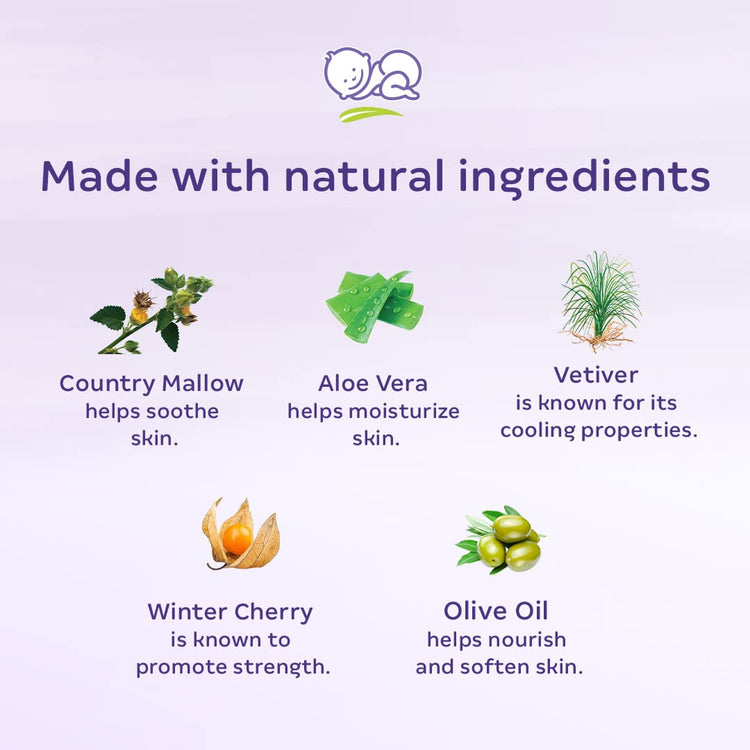 Made with natural ingredients

Country Mallow
helps soothe skin.

Aloe Vera
helps moisturize skin.

Vetiver
is known for its cooling properties.

Winter Cherry
is known to promote strength.

Olive Oil
helps nourish and soften skin.